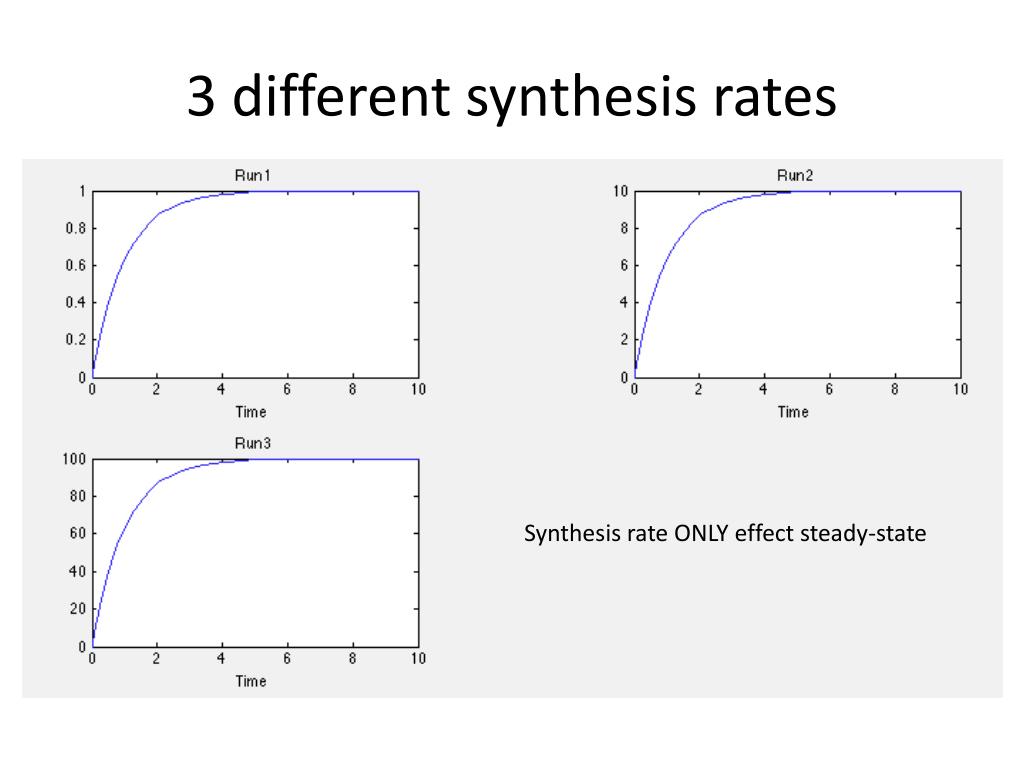 3 different synthesis rates

Run1

1
0.8
0.6
0.4
0.2
0

0 2 4 6 8 10
Time

Run2

10
8
6
4
2
0

0 2 4 6 8 10
Time

Run3

100
80
60
40
20
0

0 2 4 6 8 10
Time

Synthesis rate ONLY effect steady-state